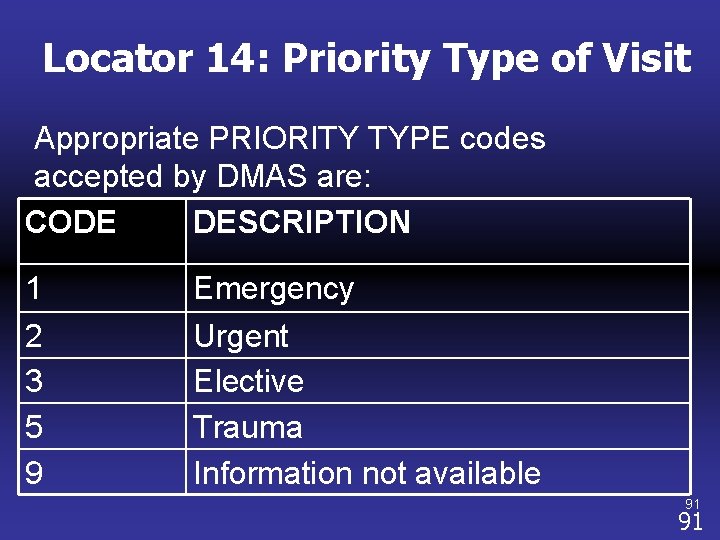 Locator 14: Priority Type of Visit

Appropriate PRIORITY TYPE codes accepted by DMAS are:

| CODE | DESCRIPTION |
|---|---|
| 1 | Emergency |
| 2 | Urgent |
| 3 | Elective |
| 5 | Trauma |
| 9 | Information not available |

91
91